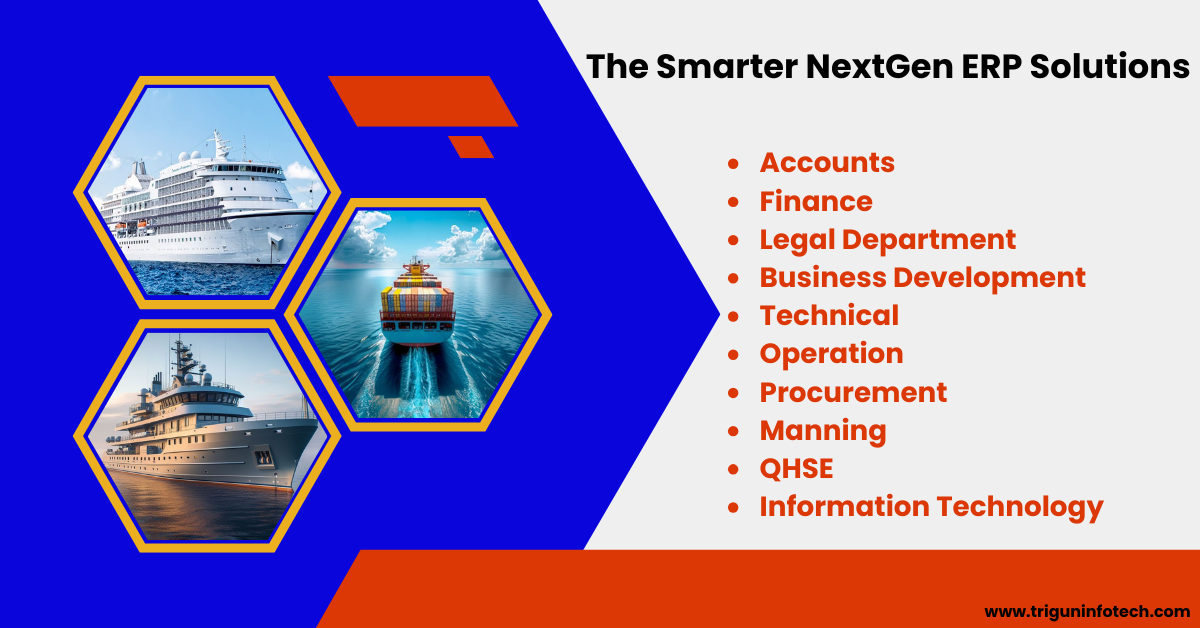 The Smarter NextGen ERP Solutions

- Accounts
- Finance
- Legal Department
- Business Development
- Technical
- Operation
- Procurement
- Manning
- QHSE
- Information Technology

www.triguninfotech.com